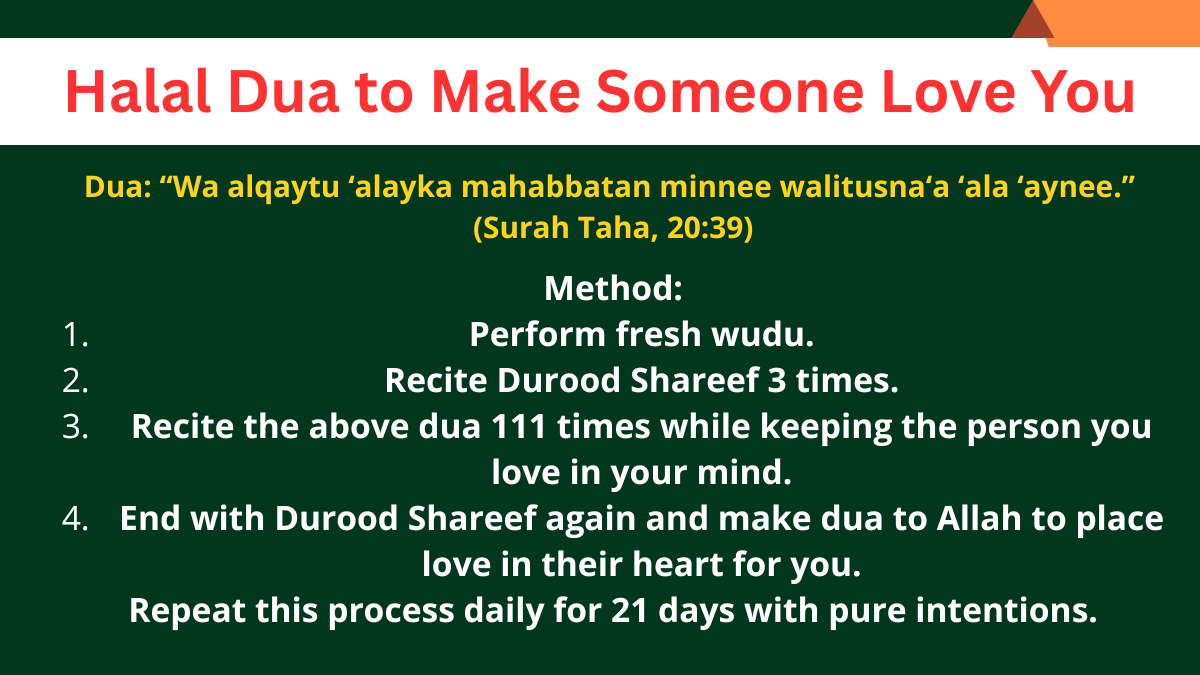 Halal Dua to Make Someone Love You

Dua: “Wa alqaytu ‘alayka mahabbatan minnee walitusna‘a ‘ala ‘aynee.” (Surah Taha, 20:39)

Method:
1. Perform fresh wudu.
2. Recite Durood Shareef 3 times.
3. Recite the above dua 111 times while keeping the person you love in your mind.
4. End with Durood Shareef again and make dua to Allah to place love in their heart for you.

Repeat this process daily for 21 days with pure intentions.